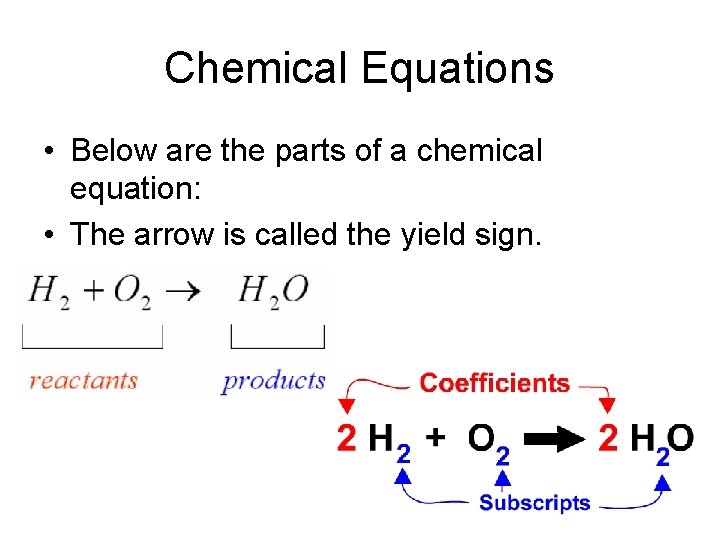 Chemical Equations

• Below are the parts of a chemical equation:
• The arrow is called the yield sign.

$H_2 + O_2 \rightarrow H_2O$

reactants products

Coefficients

$2\,H_2 + O_2 \rightarrow 2\,H_2O$

Subscripts